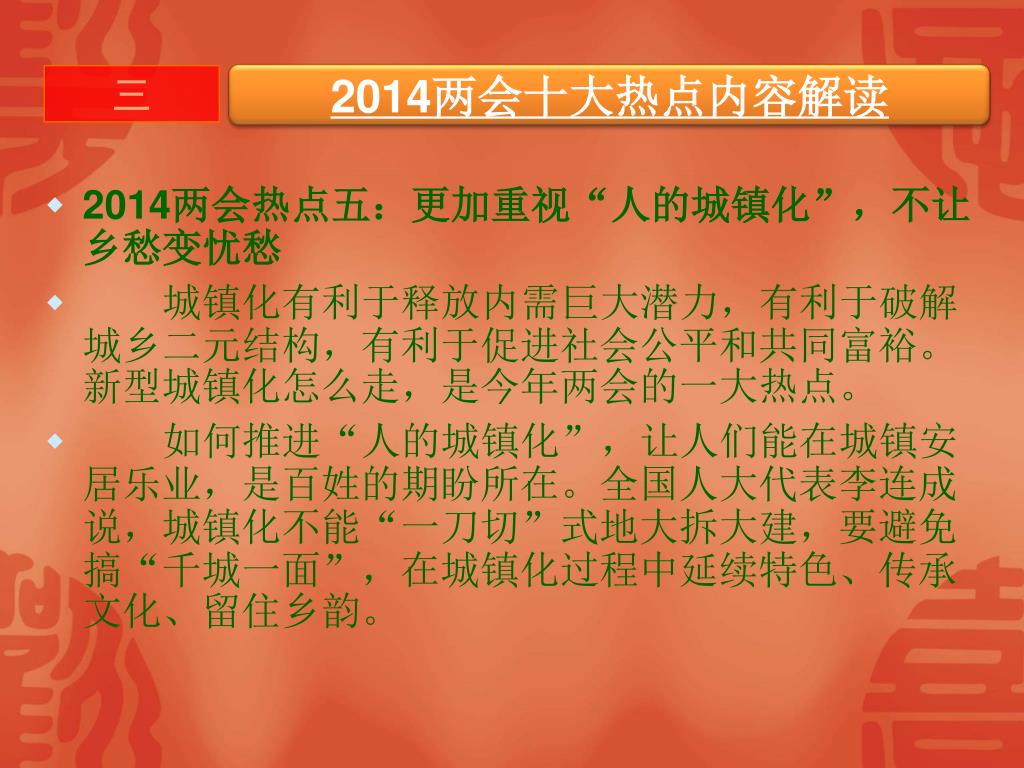 三

2014两会十大热点内容解读

2014两会热点五：更加重视“人的城镇化”，不让乡愁变忧愁

城镇化有利于释放内需巨大潜力，有利于破解城乡二元结构，有利于促进社会公平和共同富裕。新型城镇化怎么走，是今年两会的一大热点。

如何推进“人的城镇化”，让人们能在城镇安居乐业，是百姓的期盼所在。全国人大代表李连成说，城镇化不能“一刀切”式地大拆大建，要避免搞“千城一面”，在城镇化过程中延续特色、传承文化、留住乡韵。